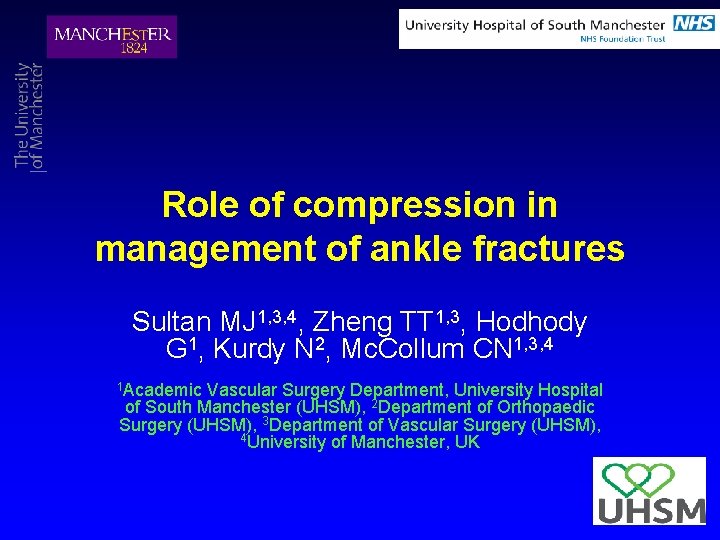 MANCHESTER
1824

The University of Manchester

University Hospital of South Manchester NHS
NHS Foundation Trust

Role of compression in management of ankle fractures

Sultan MJ$^{1,3,4}$, Zheng TT$^{1,3}$, Hodhody G$^{1}$, Kurdy N$^{2}$, McCollum CN$^{1,3,4}$

$^{1}$Academic Vascular Surgery Department, University Hospital of South Manchester (UHSM), $^{2}$Department of Orthopaedic Surgery (UHSM), $^{3}$Department of Vascular Surgery (UHSM), $^{4}$University of Manchester, UK

UHSM